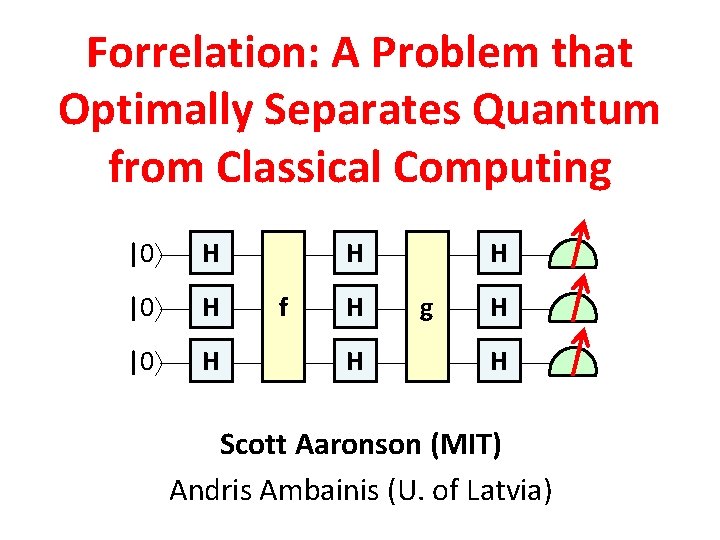 Forrelation: A Problem that Optimally Separates Quantum from Classical Computing

$|0\rangle$ H f H g H
$|0\rangle$ H H H
$|0\rangle$ H H H

Scott Aaronson (MIT)
Andris Ambainis (U. of Latvia)